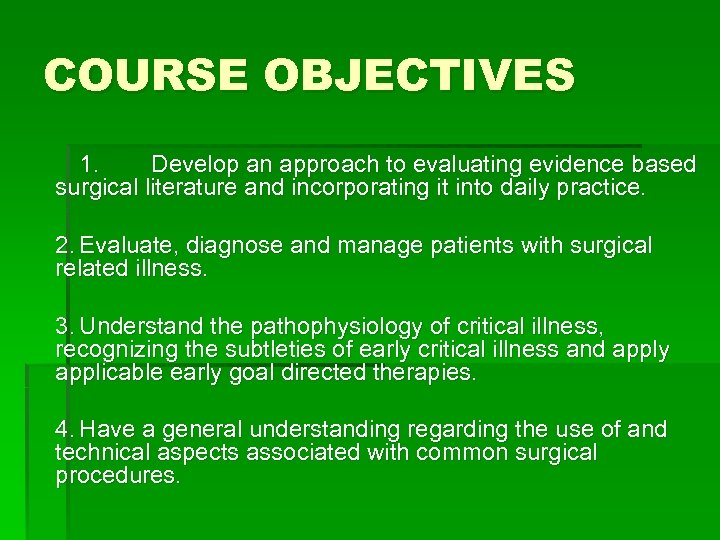 COURSE OBJECTIVES

1. Develop an approach to evaluating evidence based surgical literature and incorporating it into daily practice.

2. Evaluate, diagnose and manage patients with surgical related illness.

3. Understand the pathophysiology of critical illness, recognizing the subtleties of early critical illness and apply applicable early goal directed therapies.

4. Have a general understanding regarding the use of and technical aspects associated with common surgical procedures.